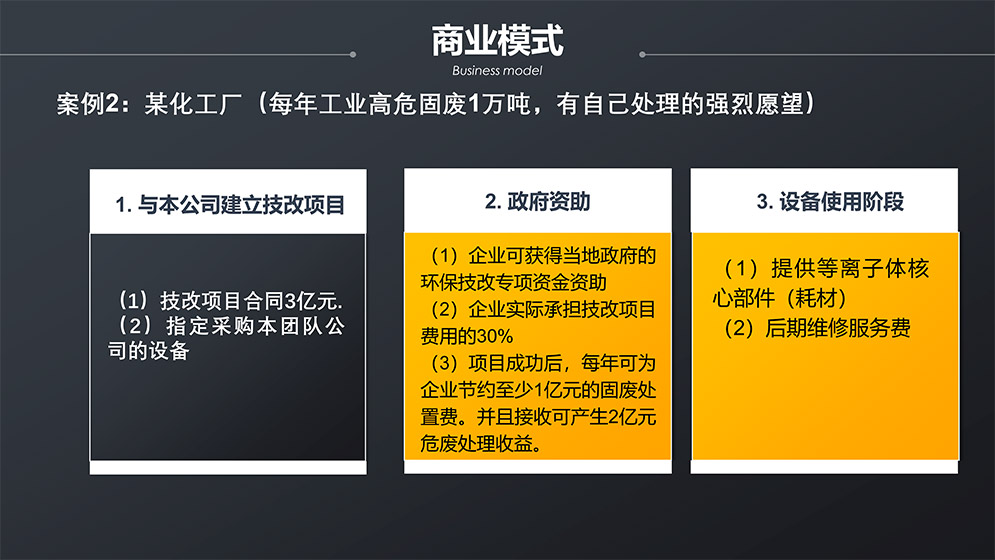 商业模式

Business model

案例2：某化工厂（每年工业高危固废1万吨，有自己处理的强烈愿望）

1. 与本公司建立技改项目

（1）技改项目合同3亿元.
（2）指定采购本团队公司的设备

2. 政府资助

（1）企业可获得当地政府的环保技改专项资金资助
（2）企业实际承担技改项目费用的30%
（3）项目成功后，每年可为企业节约至少1亿元的固废处置费。并且接收可产生2亿元危废处理收益。

3. 设备使用阶段

（1）提供等离子体核心部件（耗材）
（2）后期维修服务费